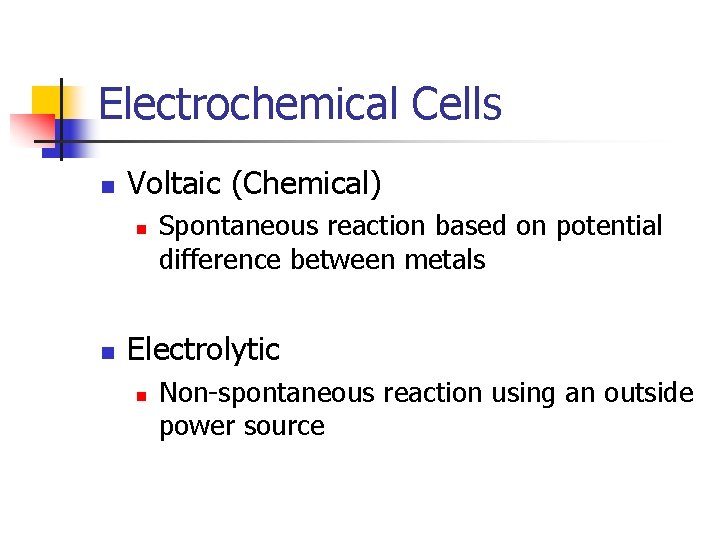 Electrochemical Cells

- Voltaic (Chemical)
  - Spontaneous reaction based on potential difference between metals

- Electrolytic
  - Non-spontaneous reaction using an outside power source